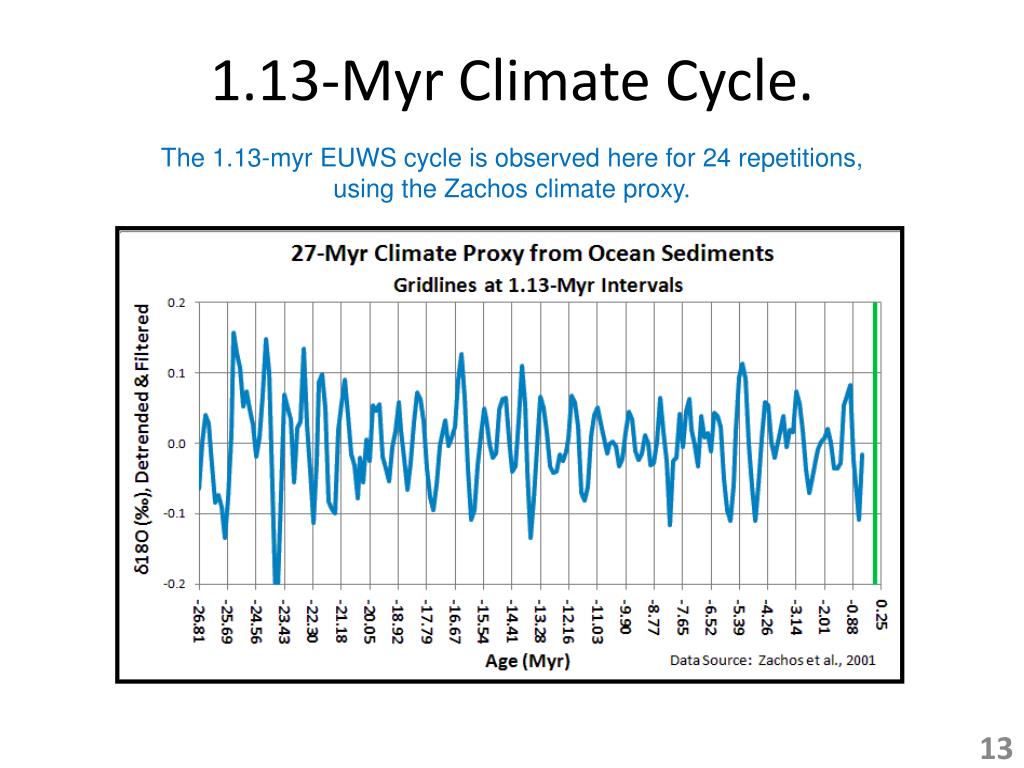 1.13-Myr Climate Cycle.

The 1.13-myr EUWS cycle is observed here for 24 repetitions, using the Zachos climate proxy.

27-Myr Climate Proxy from Ocean Sediments

Gridlines at 1.13-Myr Intervals

δ18O (‰), Detrended & Filtered

0.2
0.1
0.0
-0.1
-0.2

-26.81
-25.69
-24.56
-23.43
-22.30
-21.18
-20.05
-18.92
-17.79
-16.67
-15.54
-14.41
-13.28
-12.16
-11.03
-9.90
-8.77
-7.65
-6.52
-5.39
-4.26
-3.14
-2.01
-0.88
0.25

Age (Myr)

Data Source: Zachos et al., 2001

13